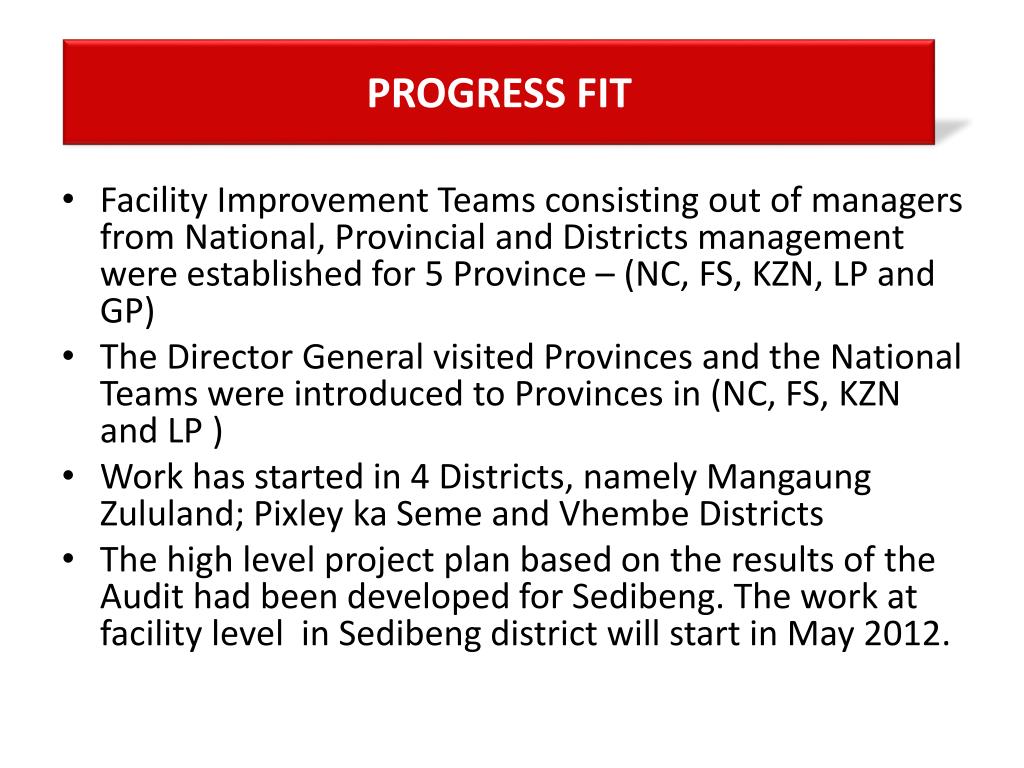 PROGRESS FIT

• Facility Improvement Teams consisting out of managers from National, Provincial and Districts management were established for 5 Province – (NC, FS, KZN, LP and GP)
• The Director General visited Provinces and the National Teams were introduced to Provinces in (NC, FS, KZN and LP )
• Work has started in 4 Districts, namely Mangaung Zululand; Pixley ka Seme and Vhembe Districts
• The high level project plan based on the results of the Audit had been developed for Sedibeng. The work at facility level in Sedibeng district will start in May 2012.